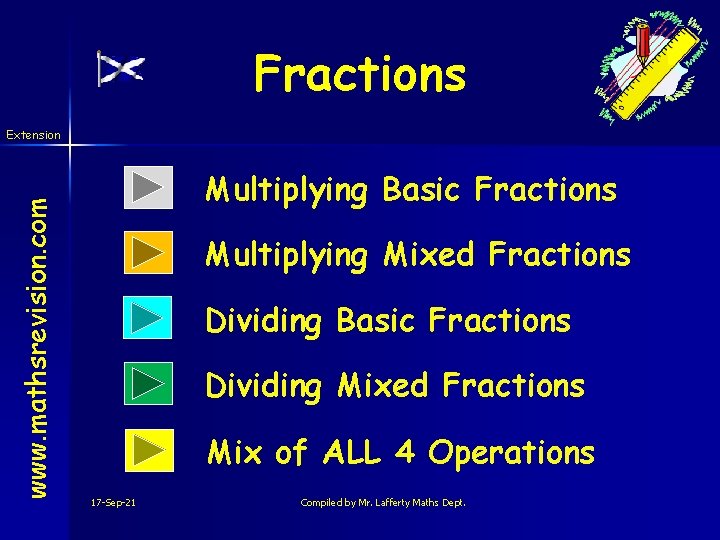 Fractions

Extension

www.mathsrevision.com

Multiplying Basic Fractions

Multiplying Mixed Fractions

Dividing Basic Fractions

Dividing Mixed Fractions

Mix of ALL 4 Operations

17-Sep-21

Compiled by Mr. Lafferty Maths Dept.